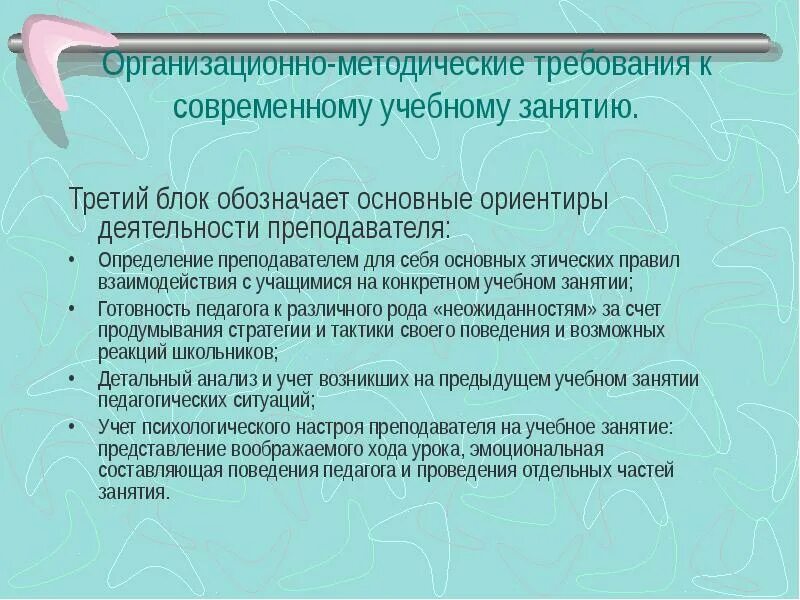 Организационно-методические требования к современному учебному занятию.

Третий блок обозначает основные ориентиры деятельности преподавателя:

• Определение преподавателем для себя основных этических правил взаимодействия с учащимися на конкретном учебном занятии;
• Готовность педагога к различного рода «неожиданностям» за счет продумывания стратегии и тактики своего поведения и возможных реакций школьников;
• Детальный анализ и учет возникших на предыдущем учебном занятии педагогических ситуаций;
• Учет психологического настроя преподавателя на учебное занятие: представление воображаемого хода урока, эмоциональная составляющая поведения педагога и проведения отдельных частей занятия.